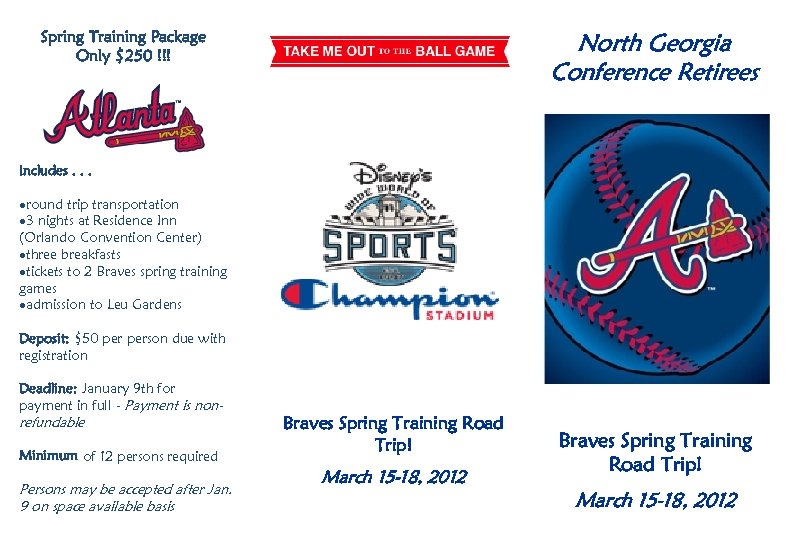 Spring Training Package
Only $250 !!!

Atlanta

Includes . . .

•round trip transportation
•3 nights at Residence Inn (Orlando Convention Center)
•three breakfasts
•tickets to 2 Braves spring training games
•admission to Leu Gardens

Deposit: $50 per person due with registration

Deadline: January 9th for payment in full - Payment is non-refundable

Minimum of 12 persons required

Persons may be accepted after Jan. 9 on space available basis

TAKE ME OUT TO THE BALL GAME

Disney's
WIDE WORLD OF
SPORTS

Champion
STADIUM

Braves Spring Training Road Trip!

March 15-18, 2012

North Georgia
Conference Retirees

A

Braves Spring Training Road Trip!

March 15-18, 2012